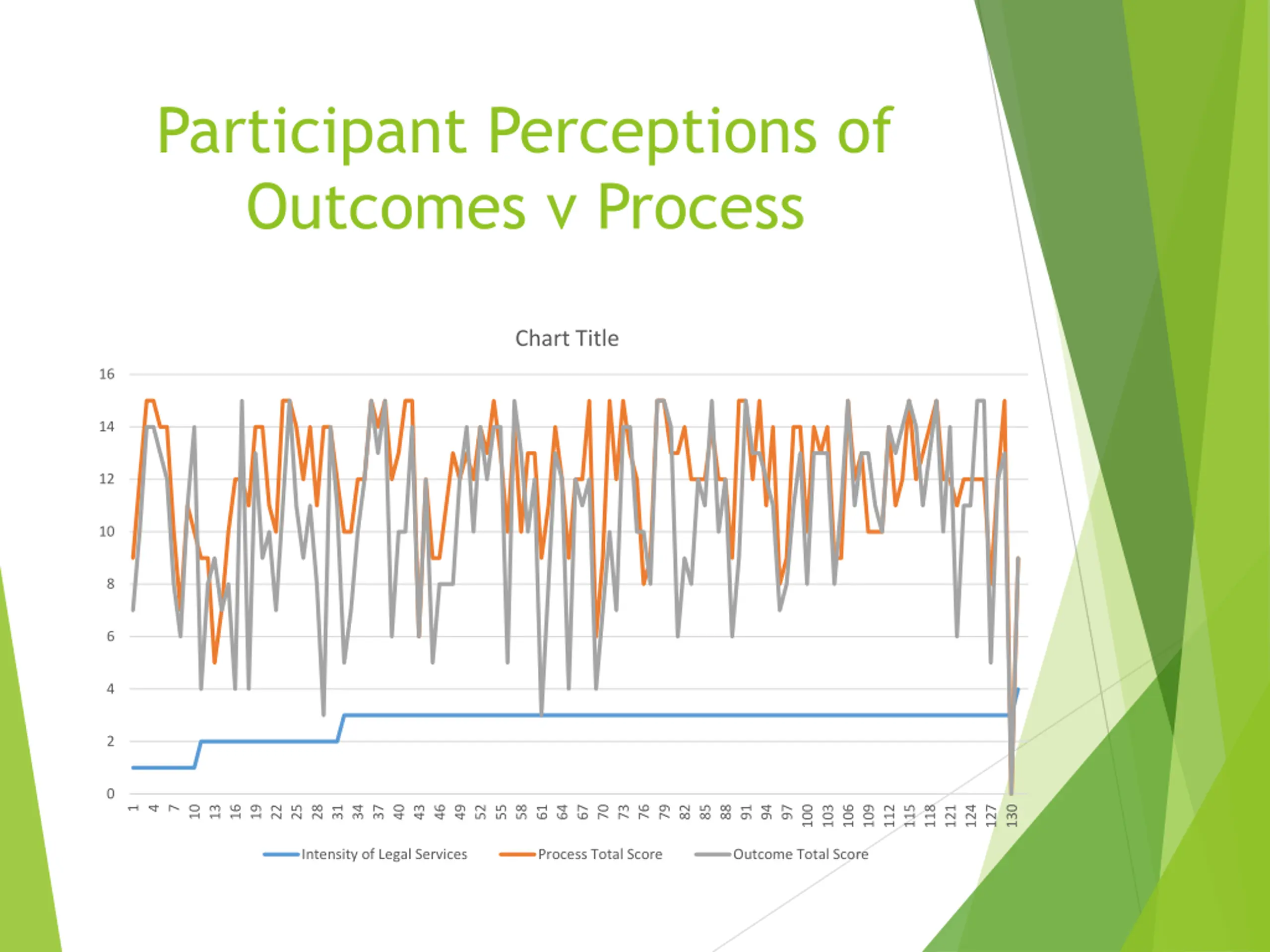 Participant Perceptions of Outcomes v Process

Chart Title

16
14
12
10
8
6
4
2
0

1 4 7 10 13 16 19 22 25 28 31 34 37 40 43 46 49 52 55 58 61 64 67 70 73 76 79 82 85 88 91 94 97 100 103 106 109 112 115 118 121 124 127 130

Intensity of Legal Services
Process Total Score
Outcome Total Score